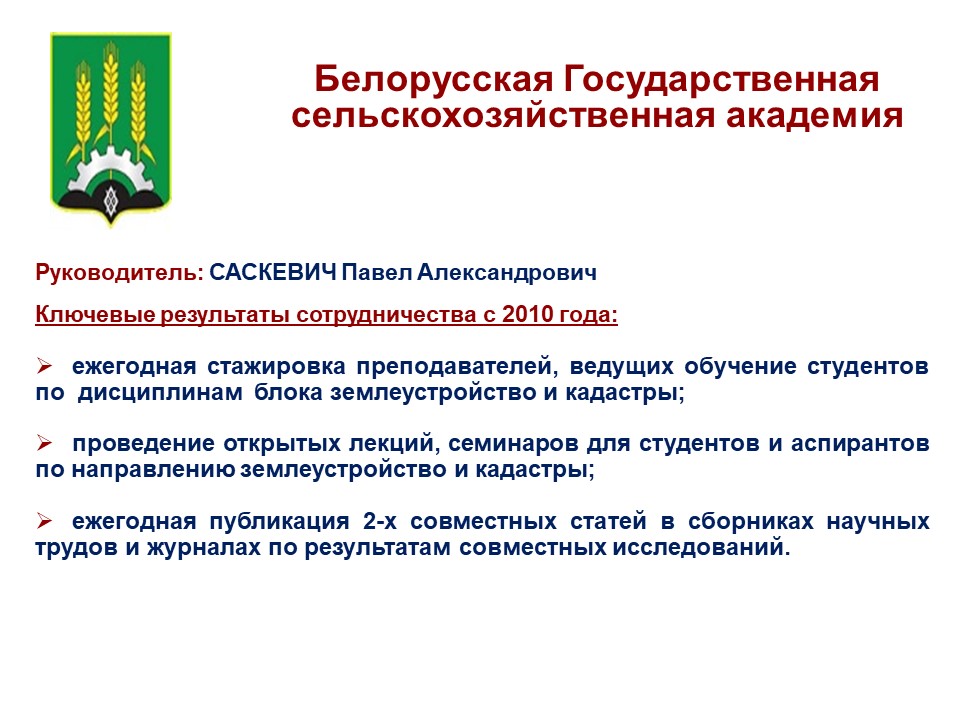 Белорусская Государственная сельскохозяйственная академия

Руководитель: САСКЕВИЧ Павел Александрович

Ключевые результаты сотрудничества с 2010 года:

➢ ежегодная стажировка преподавателей, ведущих обучение студентов по дисциплинам блока землеустройство и кадастры;

➢ проведение открытых лекций, семинаров для студентов и аспирантов по направлению землеустройство и кадастры;

➢ ежегодная публикация 2-х совместных статей в сборниках научных трудов и журналах по результатам совместных исследований.